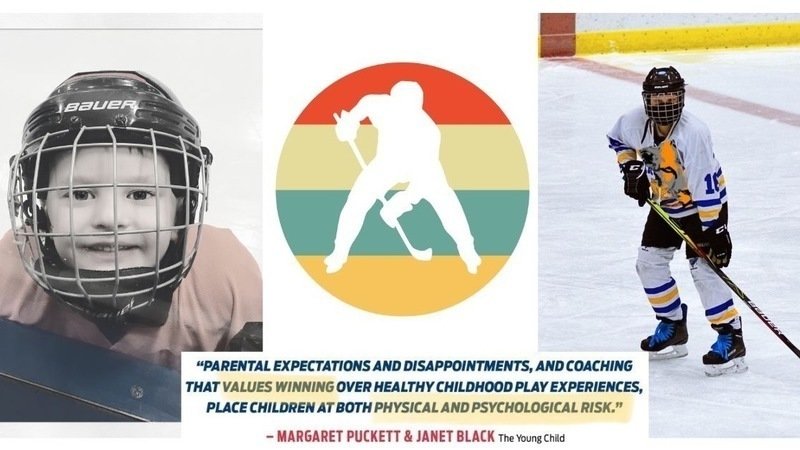 BAUER

"PARENTAL EXPECTATIONS AND DISAPPOINTMENTS, AND COACHING THAT VALUES WINNING OVER HEALTHY CHILDHOOD PLAY EXPERIENCES, PLACE CHILDREN AT BOTH PHYSICAL AND PSYCHOLOGICAL RISK."

– MARGARET PUCKETT & JANET BLACK The Young Child